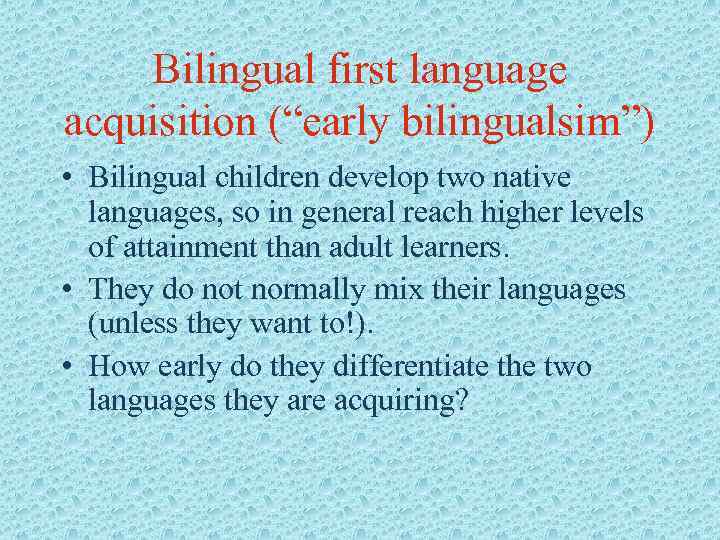 Bilingual first language acquisition (“early bilingualsim”)

• Bilingual children develop two native languages, so in general reach higher levels of attainment than adult learners.
• They do not normally mix their languages (unless they want to!).
• How early do they differentiate the two languages they are acquiring?